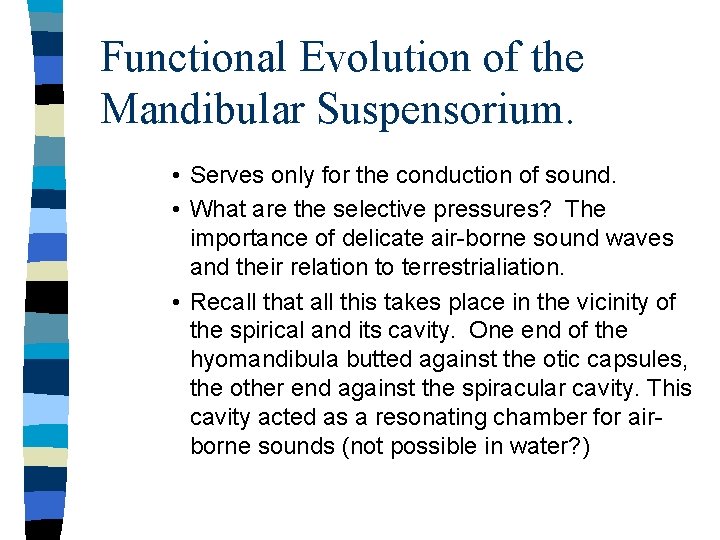 Functional Evolution of the Mandibular Suspensorium.

• Serves only for the conduction of sound.

• What are the selective pressures? The importance of delicate air-borne sound waves and their relation to terrestrialiation.

• Recall that all this takes place in the vicinity of the spirical and its cavity. One end of the hyomandibula butted against the otic capsules, the other end against the spiracular cavity. This cavity acted as a resonating chamber for air-borne sounds (not possible in water?)